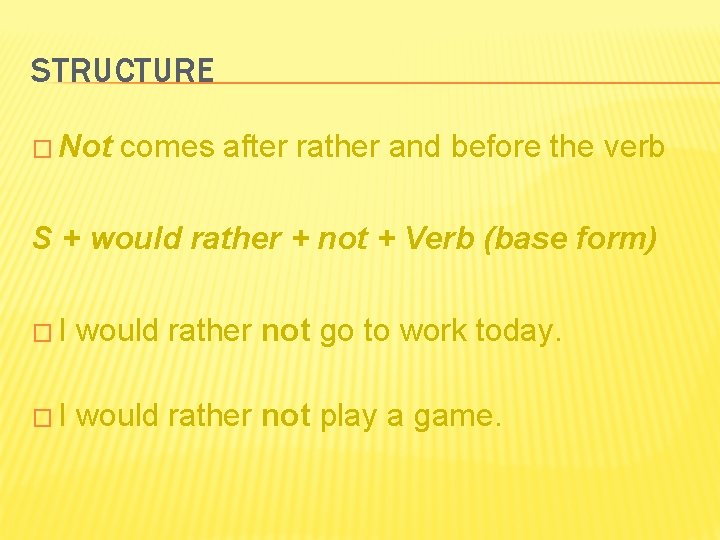 STRUCTURE

□ Not comes after rather and before the verb

S + would rather + not + Verb (base form)

□ I would rather not go to work today.

□ I would rather not play a game.